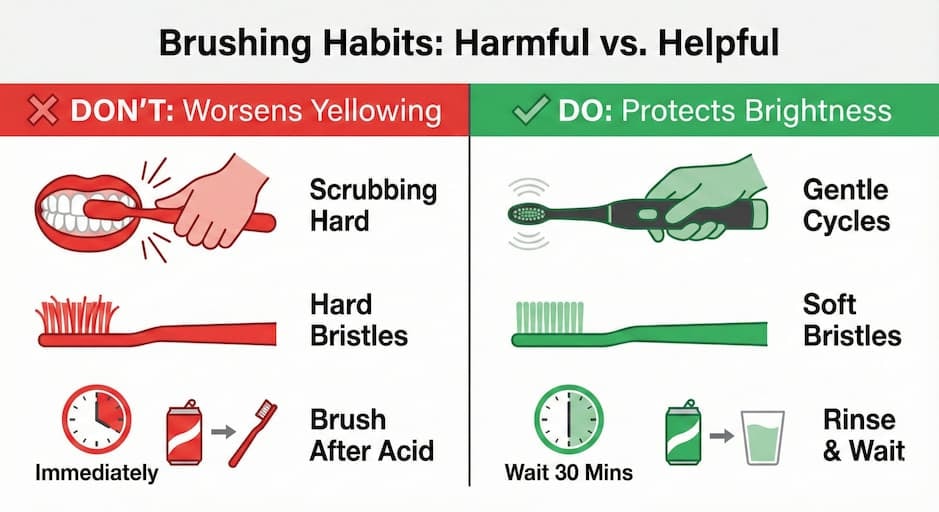 Brushing Habits: Harmful vs. Helpful

DON'T: Worsens Yellowing

Scrubbing Hard

Hard Bristles

Immediately

Brush After Acid

DO: Protects Brightness

Gentle Cycles

Soft Bristles

Wait 30 Mins

Rinse & Wait